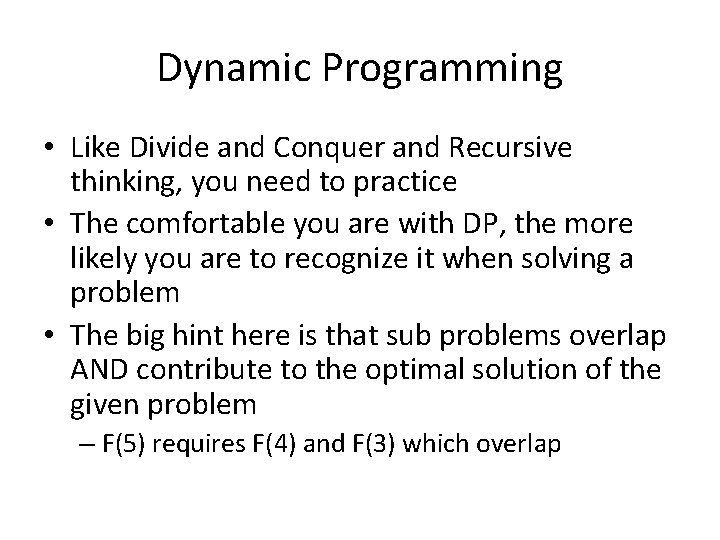 Dynamic Programming

• Like Divide and Conquer and Recursive thinking, you need to practice
• The comfortable you are with DP, the more likely you are to recognize it when solving a problem
• The big hint here is that sub problems overlap AND contribute to the optimal solution of the given problem
– F(5) requires F(4) and F(3) which overlap